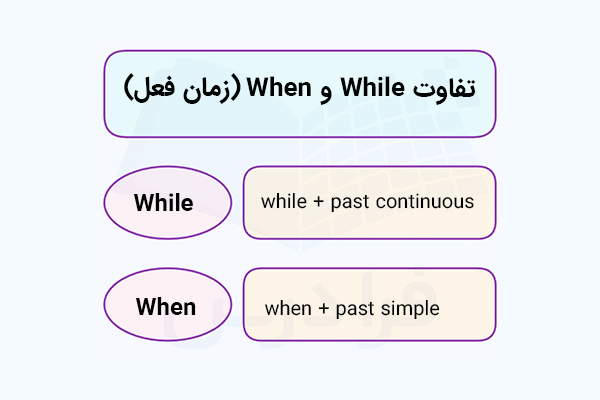 تفاوت While و When (زمان فعل)

While

while + past continuous

When

when + past simple

فرادرس